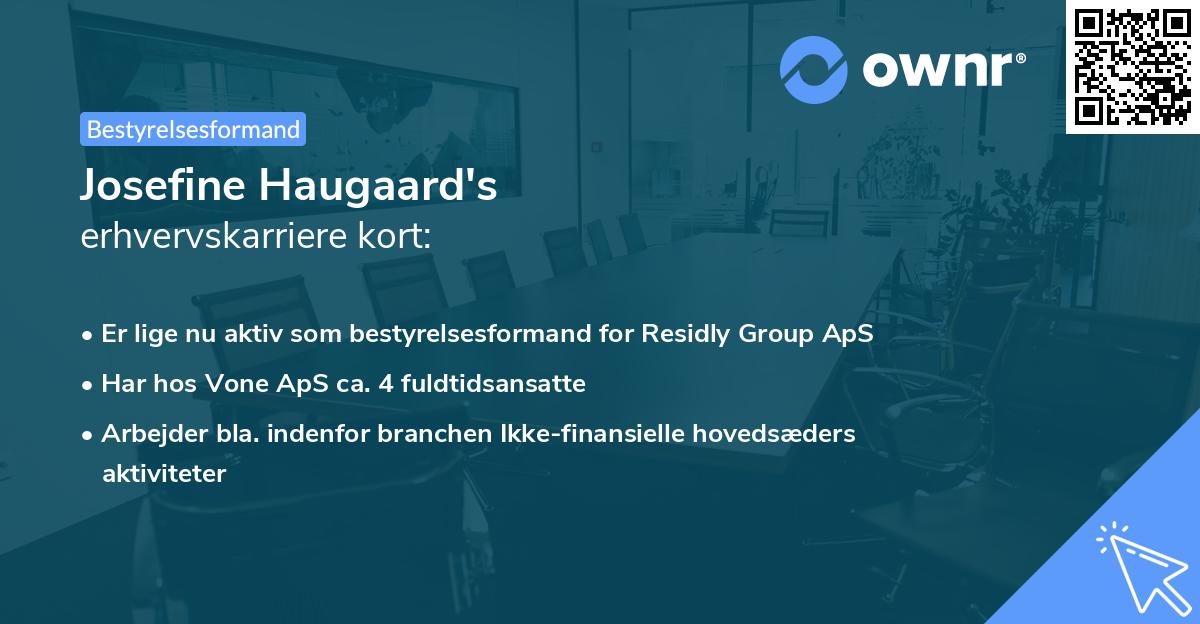 ownr®

Bestyrelsesformand

Josefine Haugaard's
erhvervskarriere kort:

• Er lige nu aktiv som bestyrelsesformand for Residly Group ApS
• Har hos Vone ApS ca. 4 fuldtidsansatte
• Arbejder bla. indenfor branchen Ikke-finansielle hovedsæders aktiviteter